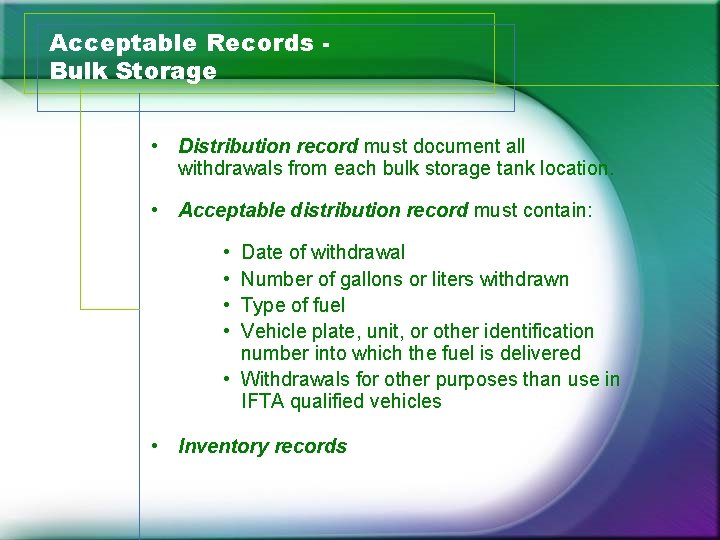 Acceptable Records - Bulk Storage

• Distribution record must document all withdrawals from each bulk storage tank location.

• Acceptable distribution record must contain:

• Date of withdrawal
• Number of gallons or liters withdrawn
• Type of fuel
• Vehicle plate, unit, or other identification number into which the fuel is delivered
• Withdrawals for other purposes than use in IFTA qualified vehicles

• Inventory records